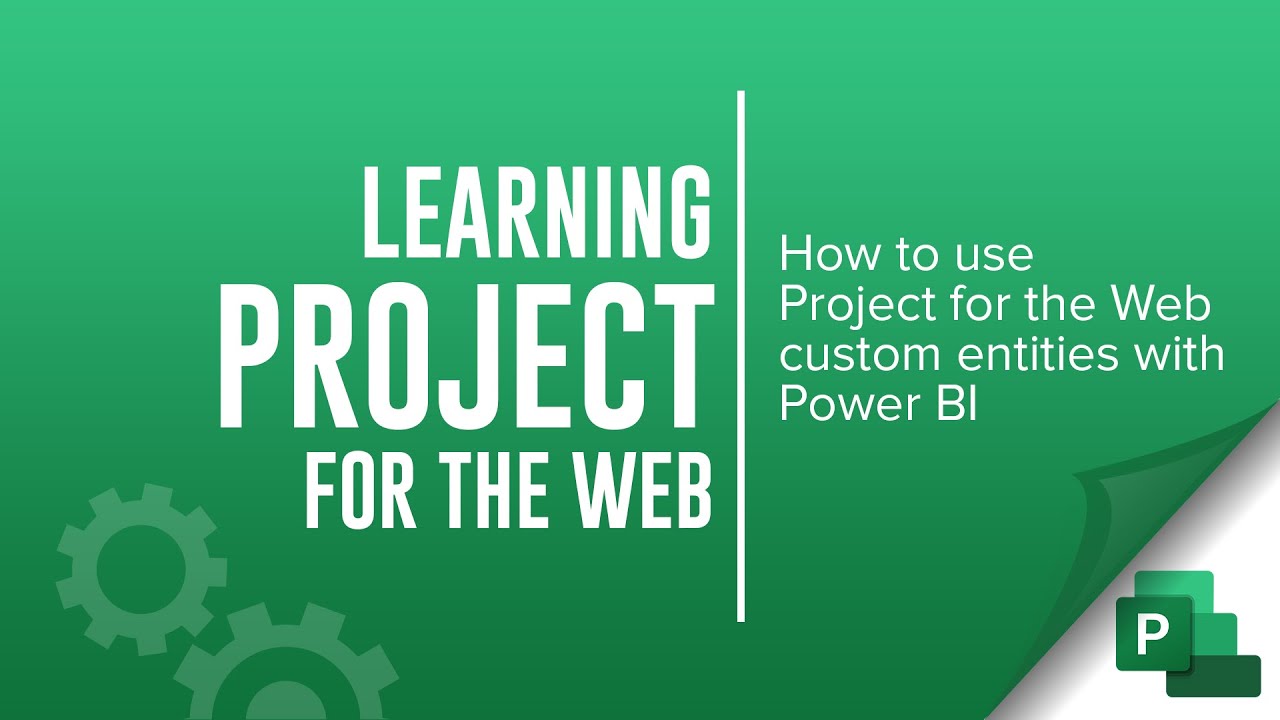 LEARNING
PROJECT
FOR THE WEB

How to use Project for the Web custom entities with Power BI

P